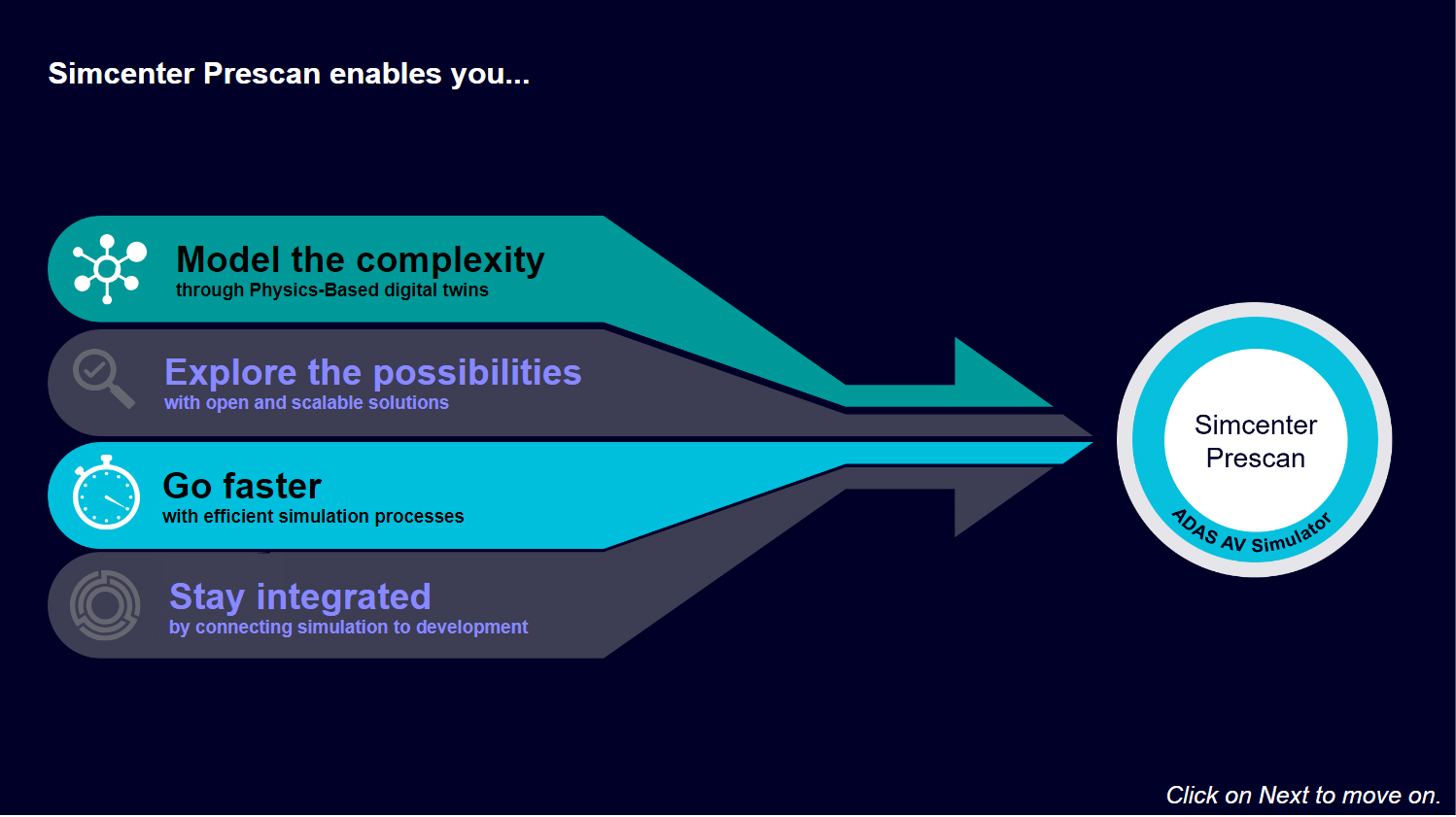 Simcenter Prescan enables you...

Model the complexity
through Physics-Based digital twins

Explore the possibilities
with open and scalable solutions

Go faster
with efficient simulation processes

Stay integrated
by connecting simulation to development

Simcenter Prescan

ADAS AV Simulator

Click on Next to move on.